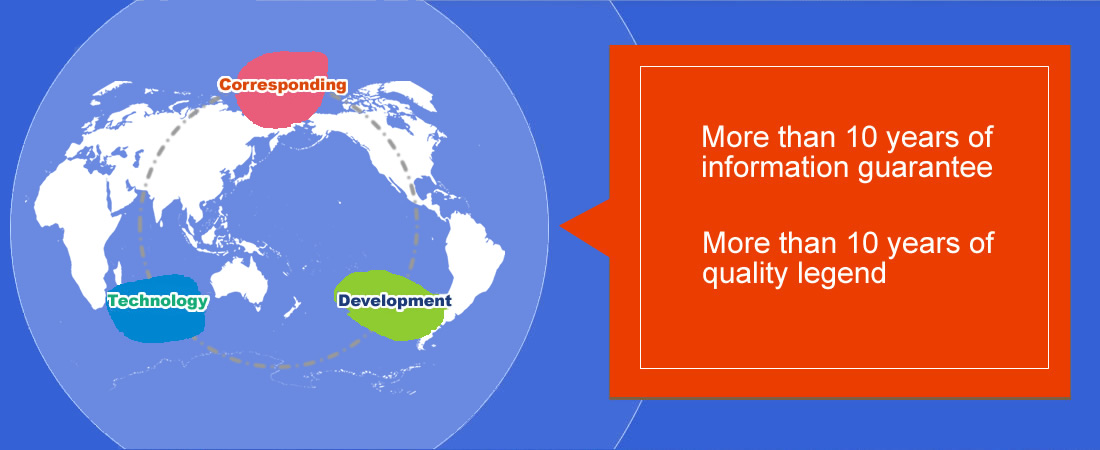 Corresponding

Technology

Development

More than 10 years of information guarantee

More than 10 years of quality legend